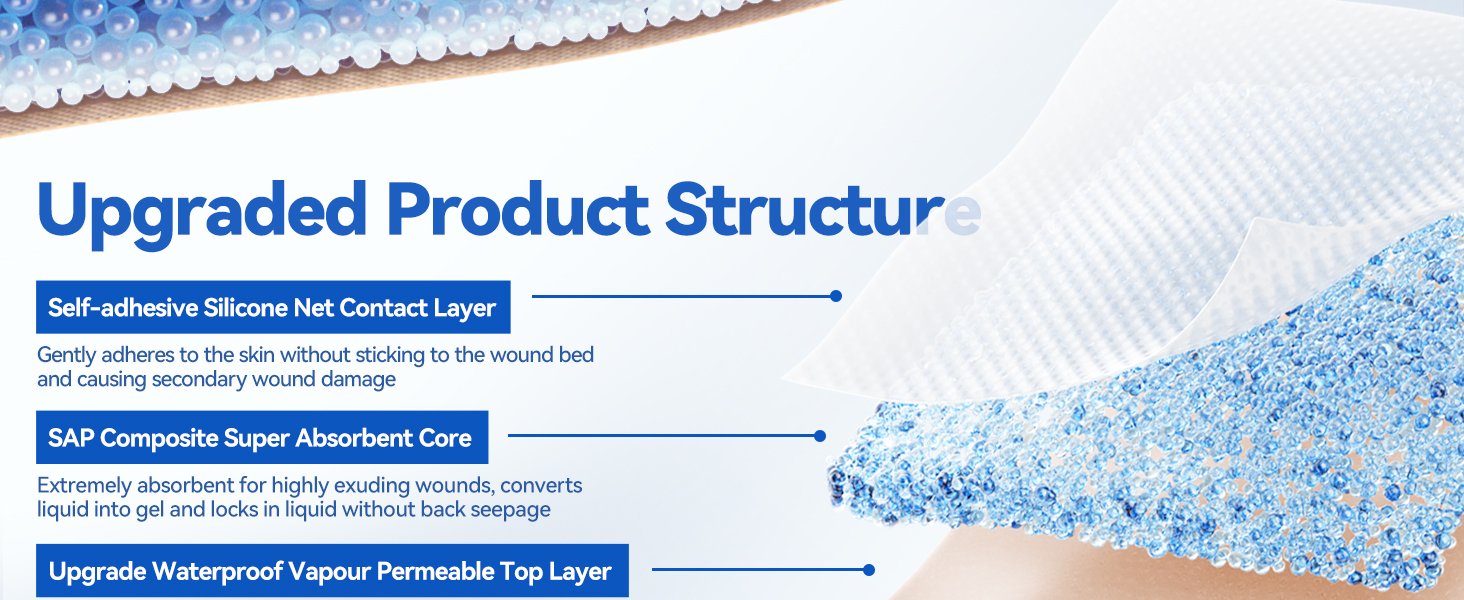 Upgraded Product Structure

Self-adhesive Silicone Net Contact Layer

Gently adheres to the skin without sticking to the wound bed and causing secondary wound damage

SAP Composite Super Absorbent Core

Extremely absorbent for highly exuding wounds, converts liquid into gel and locks in liquid without back seepage

Upgrade Waterproof Vapour Permeable Top Layer